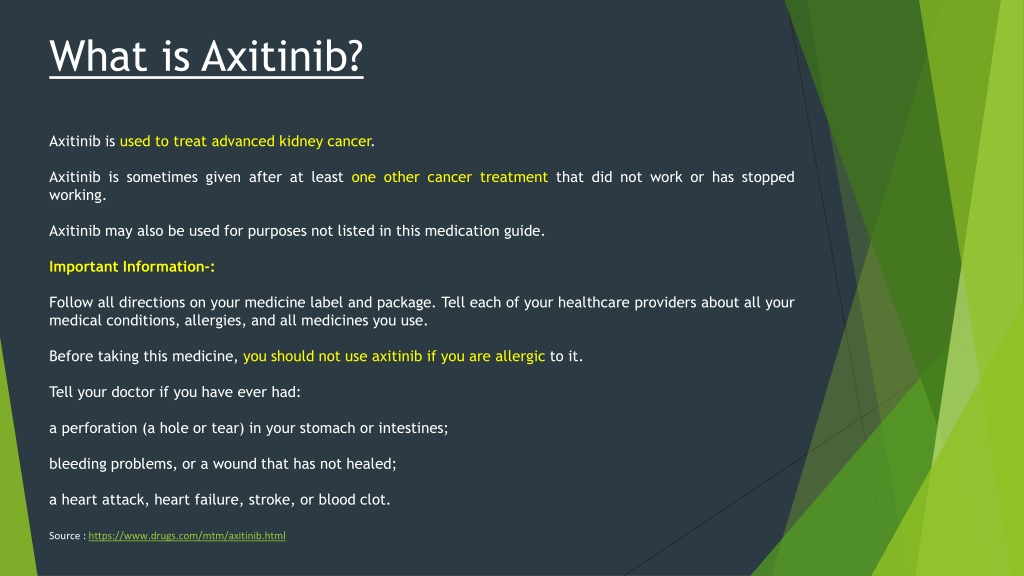 What is Axitinib?

Axitinib is used to treat advanced kidney cancer.

Axitinib is sometimes given after at least one other cancer treatment that did not work or has stopped working.

Axitinib may also be used for purposes not listed in this medication guide.

Important Information-:

Follow all directions on your medicine label and package. Tell each of your healthcare providers about all your medical conditions, allergies, and all medicines you use.

Before taking this medicine, you should not use axitinib if you are allergic to it.

Tell your doctor if you have ever had:

a perforation (a hole or tear) in your stomach or intestines;

bleeding problems, or a wound that has not healed;

a heart attack, heart failure, stroke, or blood clot.

Source : https://www.drugs.com/mtm/axitinib.html